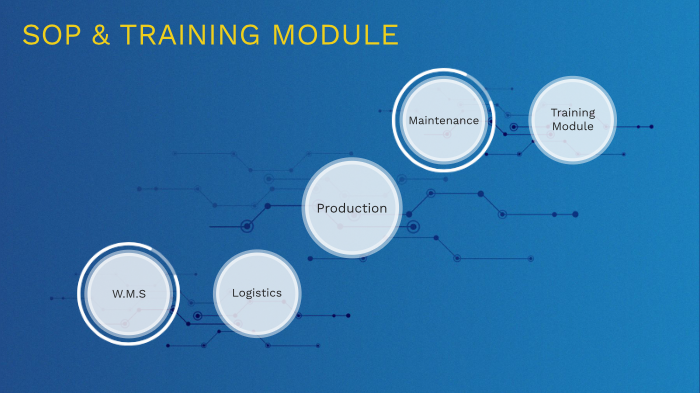 SOP & TRAINING MODULE

Maintenance

Training Module

Production

W.M.S

Logistics